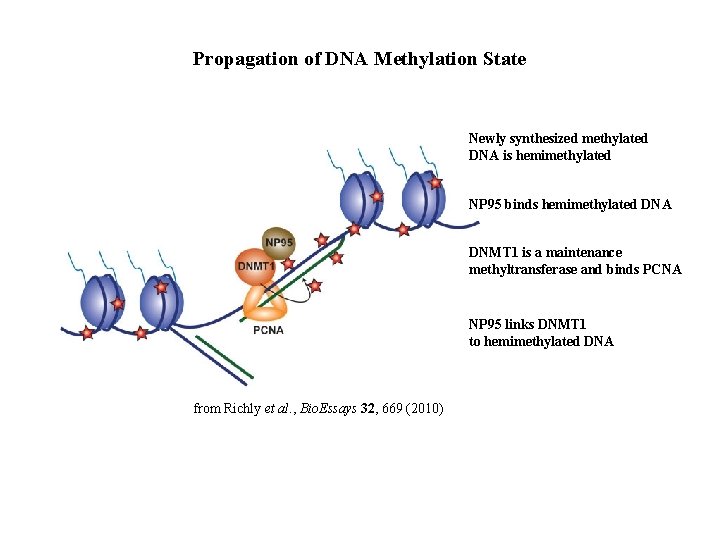 Propagation of DNA Methylation State

NP95

DNMT1

PCNA

Newly synthesized methylated DNA is hemimethylated

NP95 binds hemimethylated DNA

DNMT1 is a maintenance methyltransferase and binds PCNA

NP95 links DNMT1 to hemimethylated DNA

from Richly et al., BioEssays 32, 669 (2010)